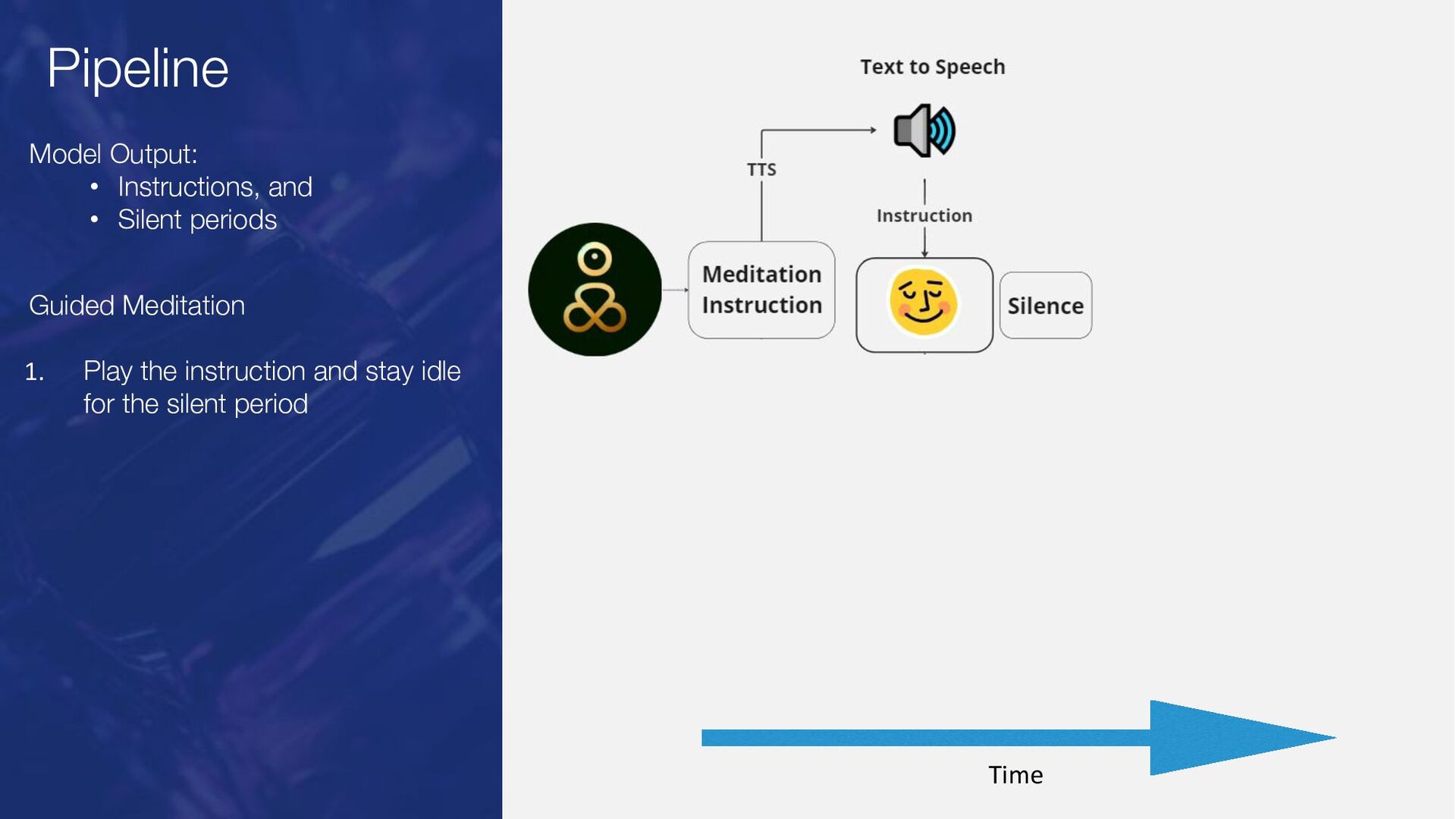 Pipeline

Model Output:
• Instructions, and
• Silent periods

Guided Meditation

1. Play the instruction and stay idle for the silent period

Text to Speech

TTS

Instruction

Meditation Instruction

Silence

Time